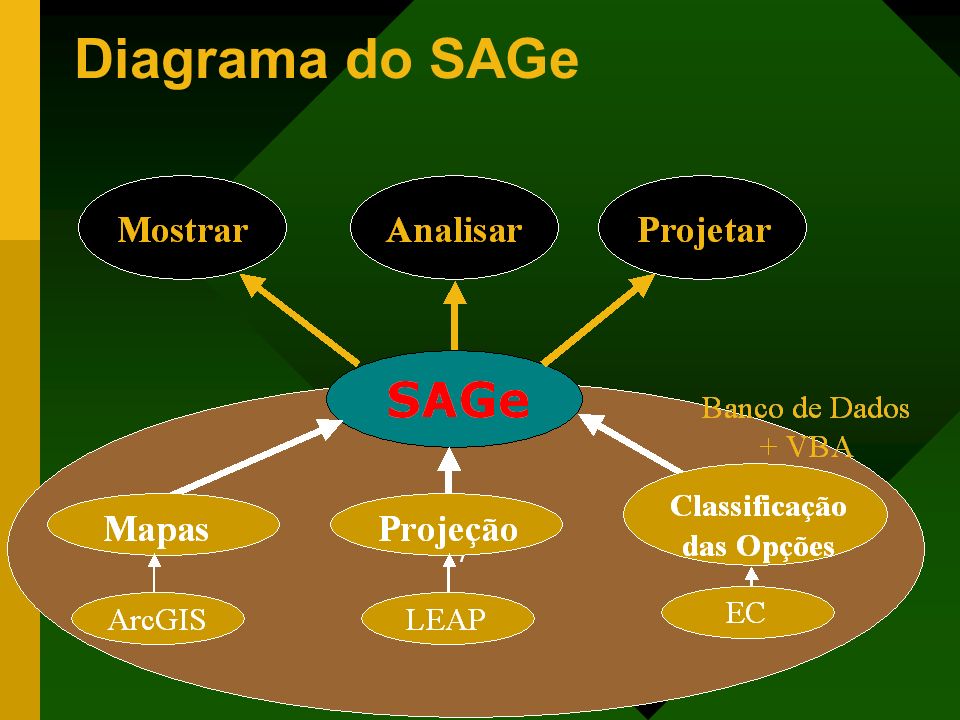 Diagrama do SAGe

Mostrar

Analisar

Projetar

SAGe

Banco de Dados + VBA

Mapas

Projeção

Classificação das Opções

ArcGIS

LEAP

EC